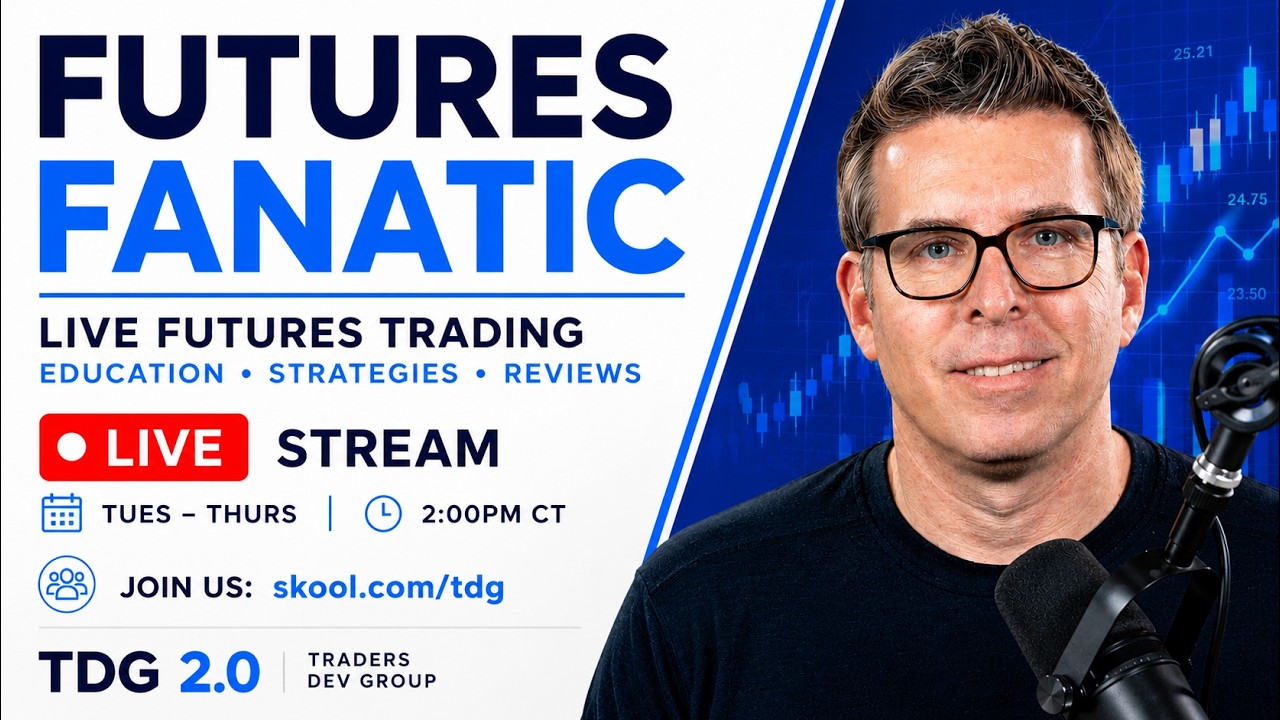 FUTURES FANATIC

LIVE FUTURES TRADING
EDUCATION • STRATEGIES • REVIEWS

LIVE STREAM

TUES – THURS | 2:00PM CT

JOIN US: skool.com/tdg

TDG 2.0 | TRADERS DEV GROUP

25.21
24.75
23.50